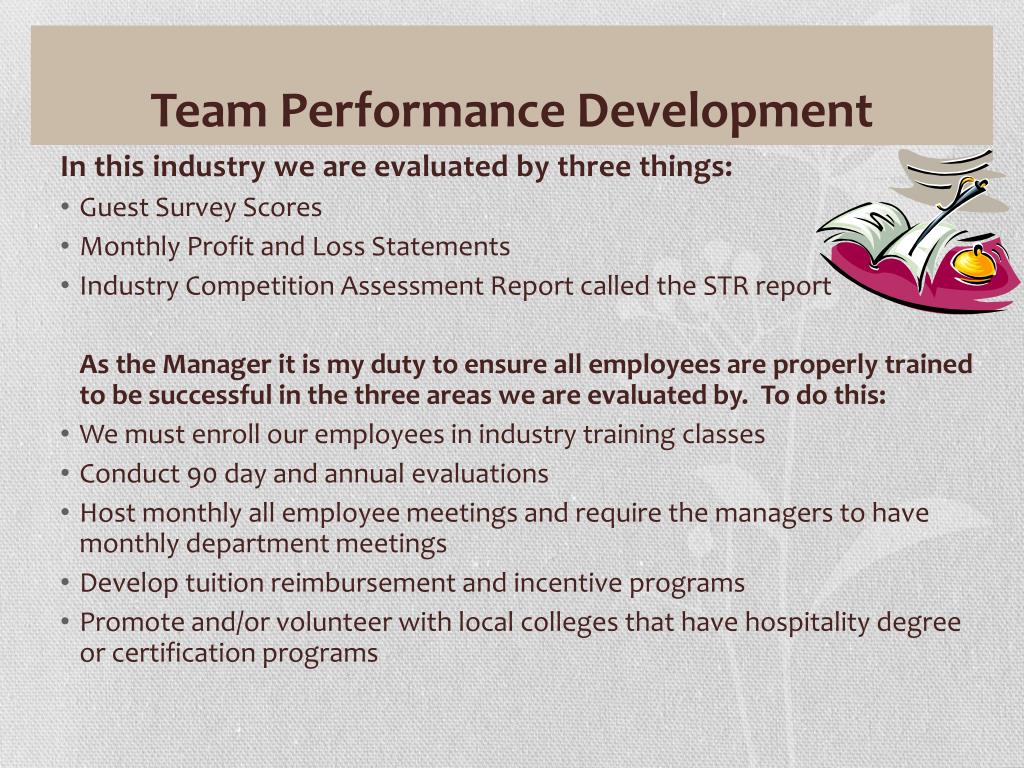 Team Performance Development

In this industry we are evaluated by three things:

• Guest Survey Scores
• Monthly Profit and Loss Statements
• Industry Competition Assessment Report called the STR report

As the Manager it is my duty to ensure all employees are properly trained to be successful in the three areas we are evaluated by. To do this:

• We must enroll our employees in industry training classes
• Conduct 90 day and annual evaluations
• Host monthly all employee meetings and require the managers to have monthly department meetings
• Develop tuition reimbursement and incentive programs
• Promote and/or volunteer with local colleges that have hospitality degree or certification programs